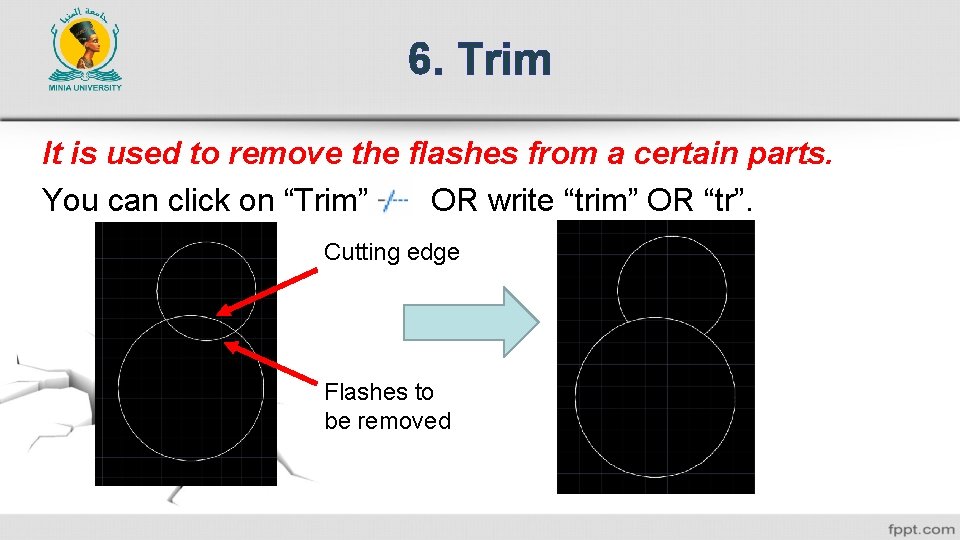 جامعة المنيا
MINIA UNIVERSITY

6. Trim

It is used to remove the flashes from a certain parts.

You can click on “Trim” OR write “trim” OR “tr”.

Cutting edge

Flashes to be removed

fppt.com